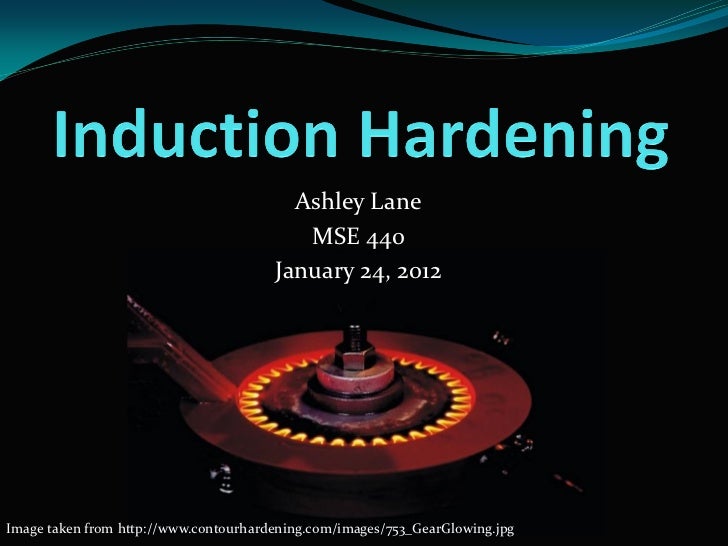 Induction Hardening

Ashley Lane
MSE 440
January 24, 2012

Image taken from http://www.contourhardening.com/images/753_GearGlowing.jpg